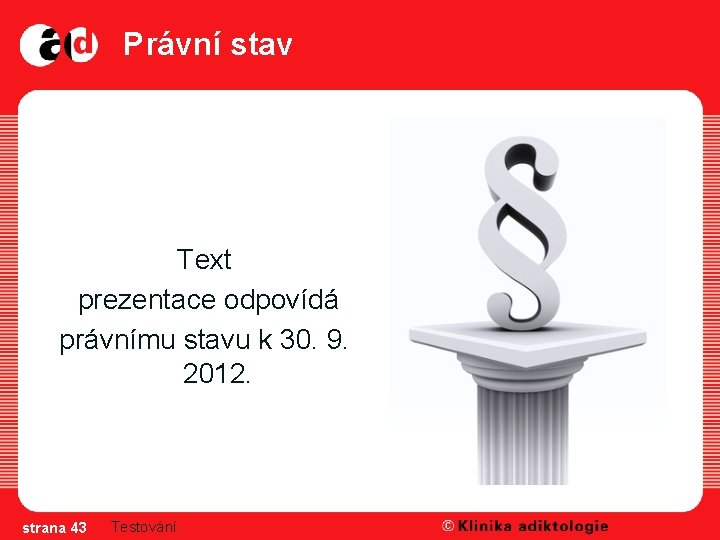 ad Právní stav

Text prezentace odpovídá právnímu stavu k 30. 9. 2012.

§

strana 43 Testování © Klinika adiktologie